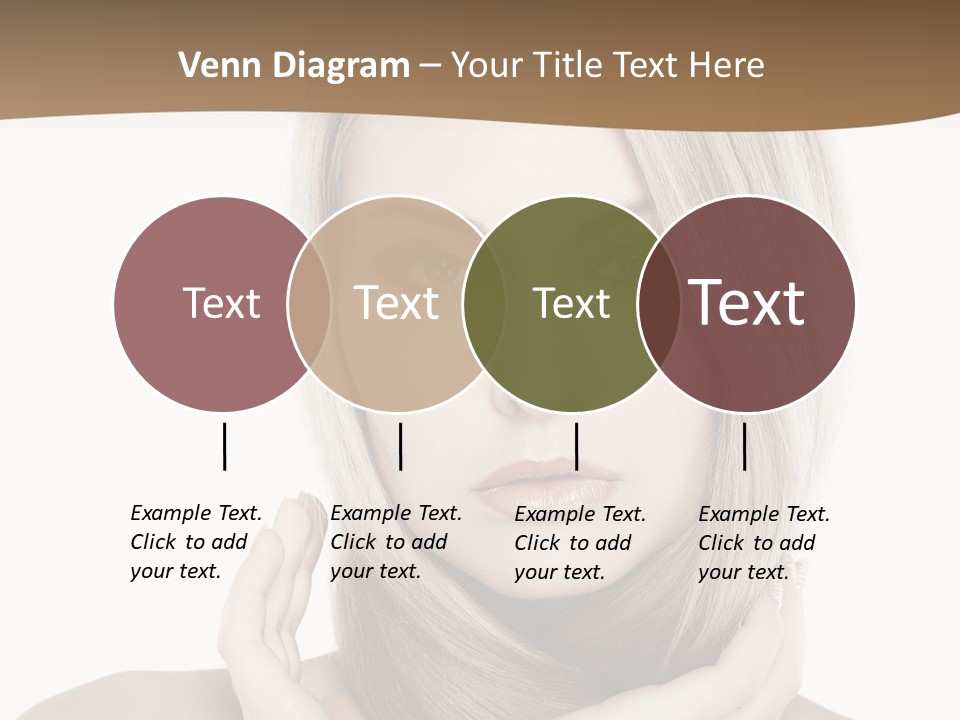 Venn Diagram – Your Title Text Here

Text

Text

Text

Text

Example Text. Click to add your text.

Example Text. Click to add your text.

Example Text. Click to add your text.

Example Text. Click to add your text.